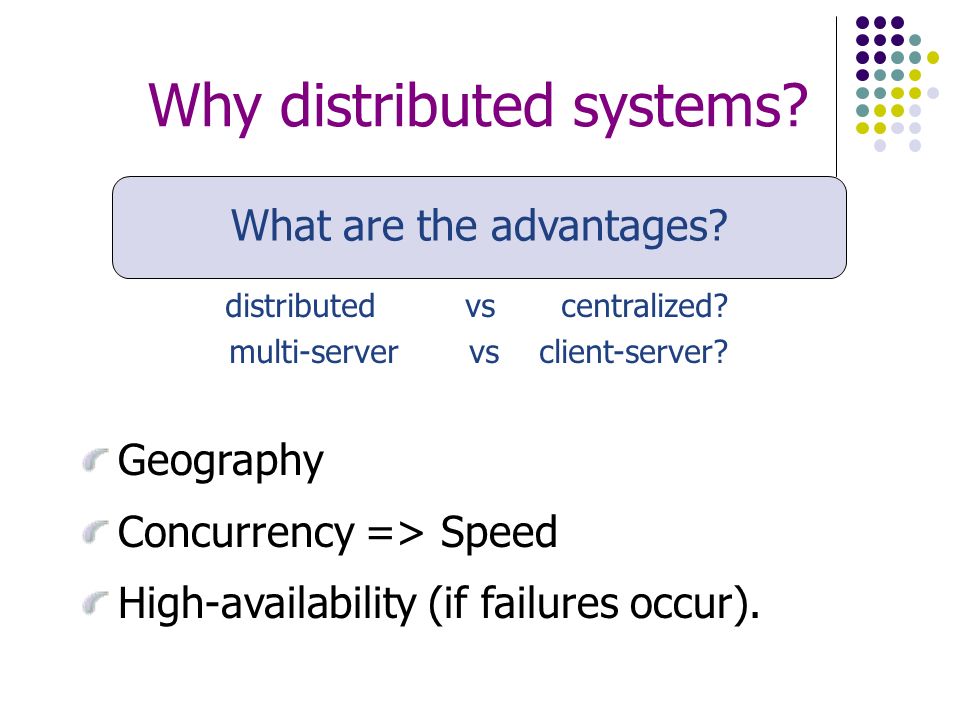 Why distributed systems?

What are the advantages?

distributed vs centralized?
multi-server vs client-server?

Geography

Concurrency => Speed

High-availability (if failures occur).